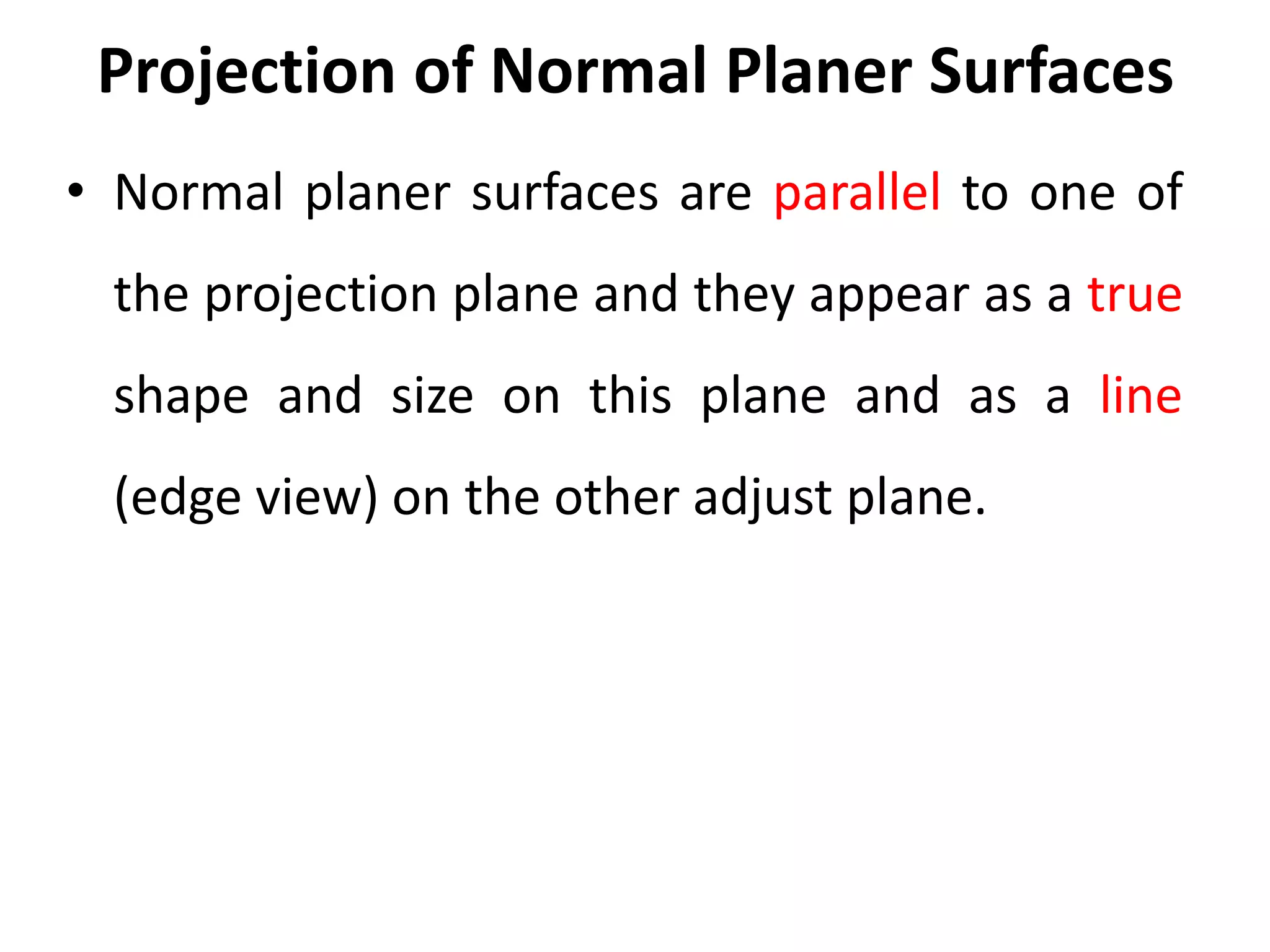 Projection of Normal Planer Surfaces

• Normal planer surfaces are parallel to one of the projection plane and they appear as a true shape and size on this plane and as a line (edge view) on the other adjust plane.